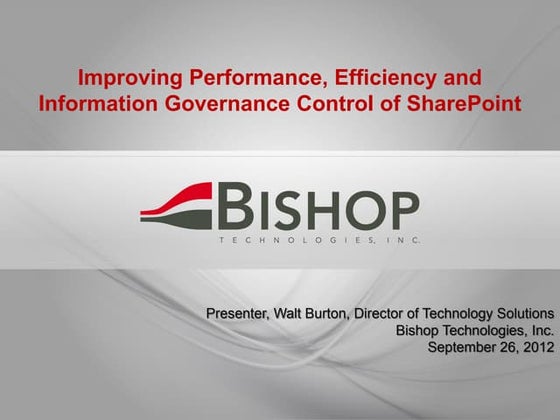 Improving Performance, Efficiency and Information Governance Control of SharePoint

BISHOP
TECHNOLOGIES, INC.

Presenter, Walt Burton, Director of Technology Solutions
Bishop Technologies, Inc.
September 26, 2012